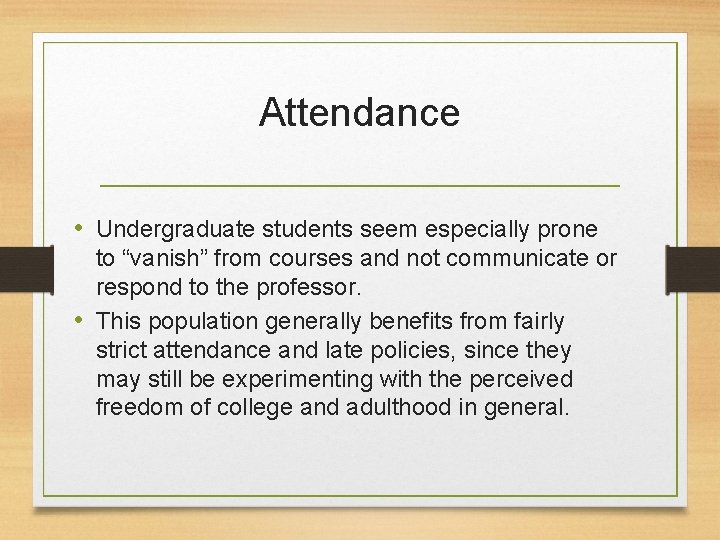 Attendance

• Undergraduate students seem especially prone to “vanish” from courses and not communicate or respond to the professor.
• This population generally benefits from fairly strict attendance and late policies, since they may still be experimenting with the perceived freedom of college and adulthood in general.